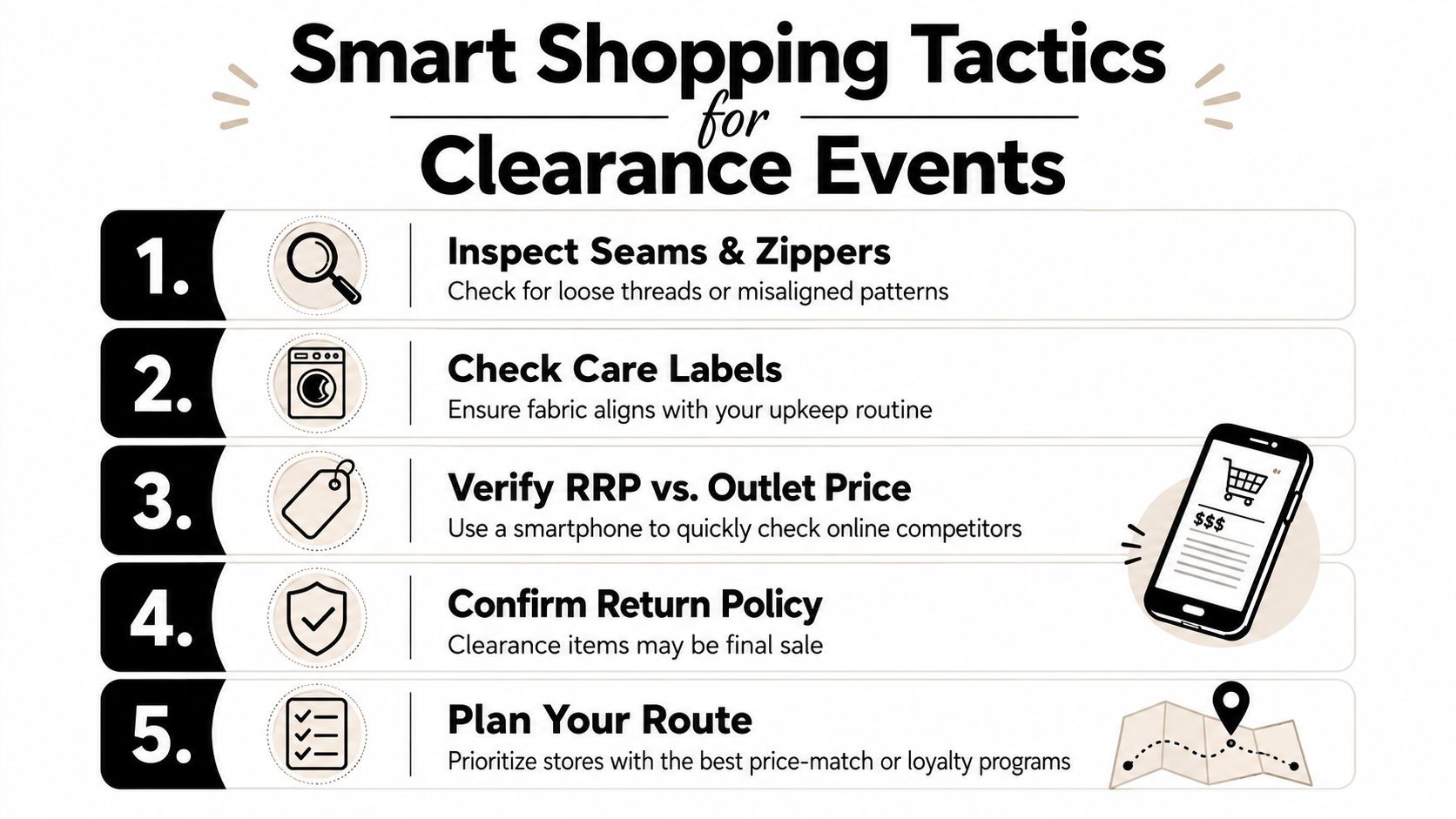 Smart Shopping Tactics
for
Clearance Events

1. Inspect Seams & Zippers
Check for loose threads or misaligned patterns

2. Check Care Labels
Ensure fabric aligns with your upkeep routine

3. Verify RRP vs. Outlet Price
Use a smartphone to quickly check online competitors

$$$

4. Confirm Return Policy
Clearance items may be final sale

5. Plan Your Route
Prioritize stores with the best price-match or loyalty programs